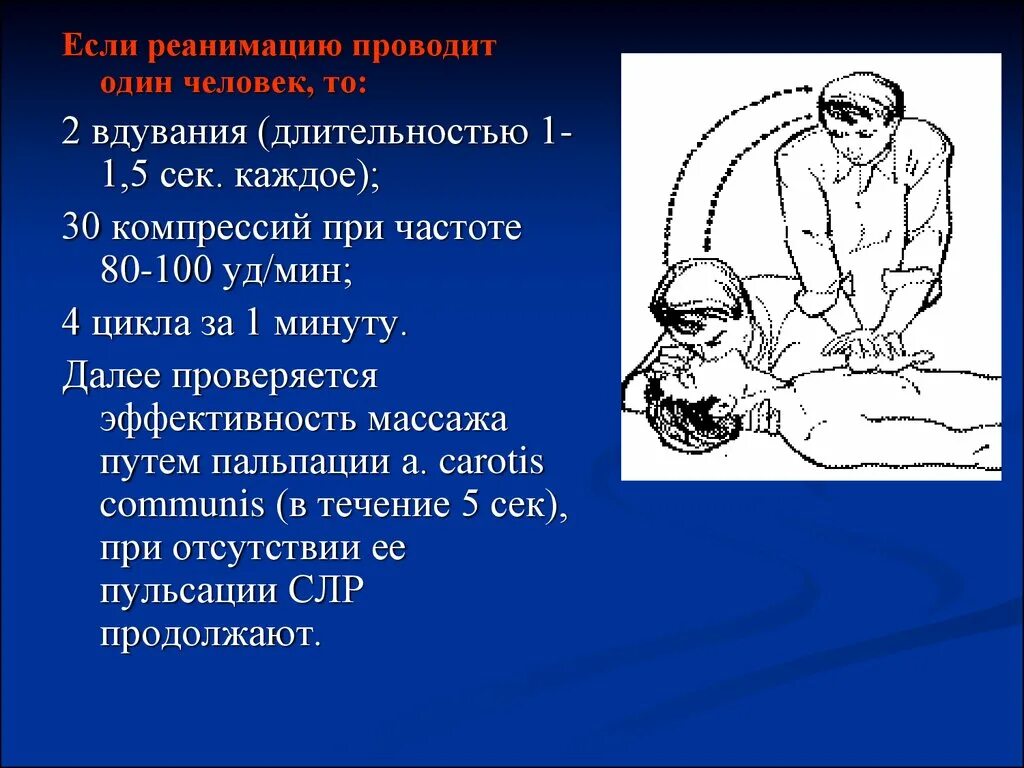 Если реанимацию проводит один человек, то:

2 вдувания (длительностью 1-1,5 сек. каждое);

30 компрессий при частоте 80-100 уд/мин;

4 цикла за 1 минуту.

Далее проверяется эффективность массажа путем пальпации a. carotis communis (в течение 5 сек), при отсутствии ее пульсации СЛР продолжают.